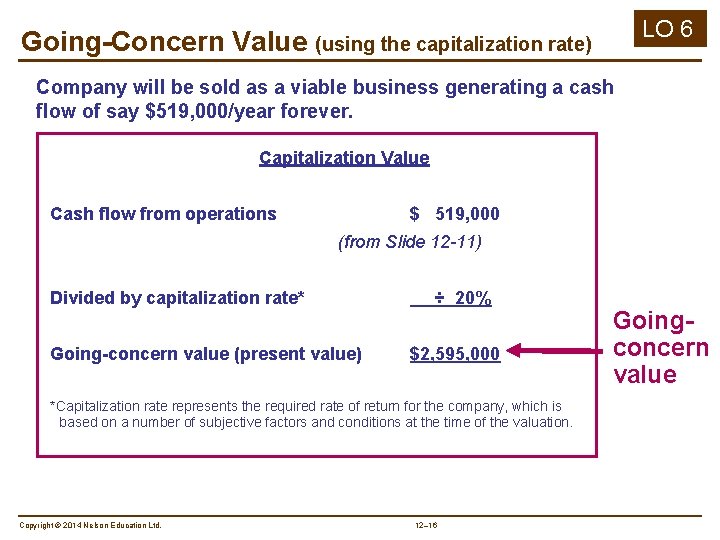 Going-Concern Value (using the capitalization rate)

LO 6

Company will be sold as a viable business generating a cash flow of say $519,000/year forever.

Capitalization Value

Cash flow from operations $ 519,000

(from Slide 12-11)

Divided by capitalization rate* ÷ 20%

Going-concern value (present value) $2,595,000

Going-concern value

*Capitalization rate represents the required rate of return for the company, which is based on a number of subjective factors and conditions at the time of the valuation.

Copyright © 2014 Nelson Education Ltd.

12–16